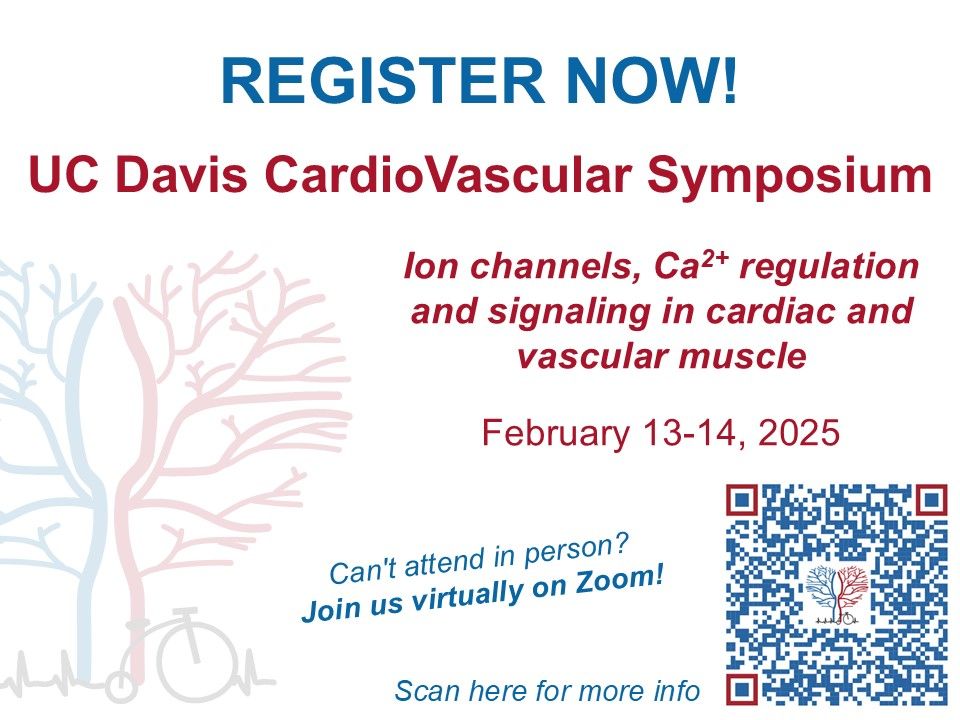 REGISTER NOW!

UC Davis CardioVascular Symposium

Ion channels, $Ca^{2+}$ regulation and signaling in cardiac and vascular muscle

February 13-14, 2025

Can't attend in person?
Join us virtually on Zoom!

Scan here for more info